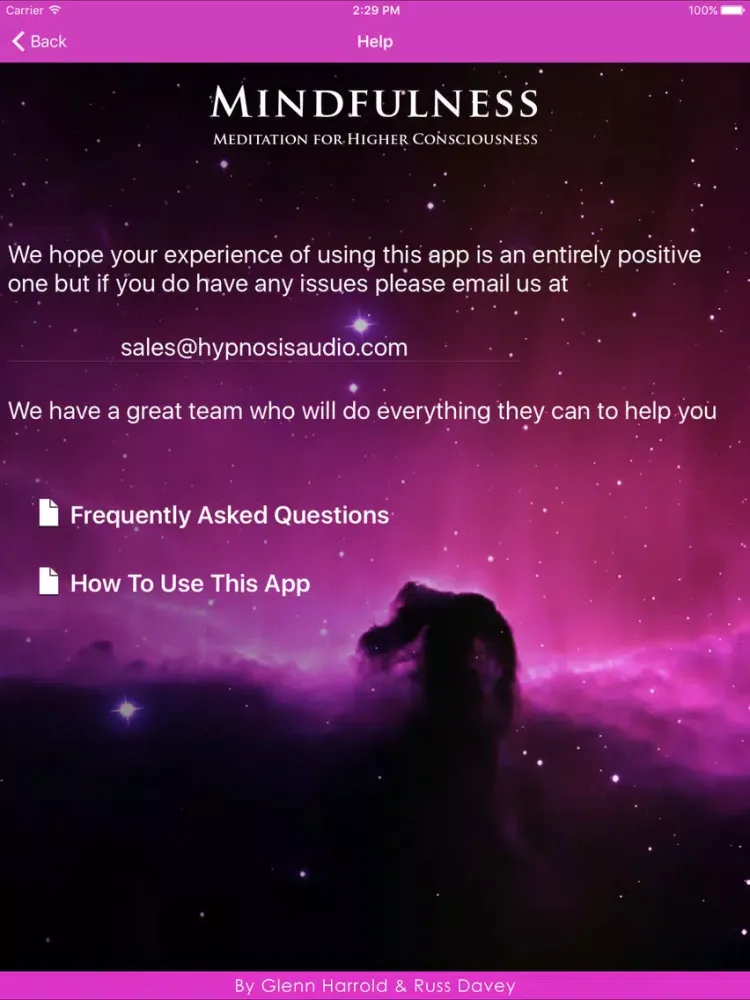 Carrier 2:29 PM 100%

Back Help

MINDFULNESS

MEDITATION FOR HIGHER CONSCIOUSNESS

We hope your experience of using this app is an entirely positive one but if you do have any issues please email us at

sales@hypnosisaudio.com

We have a great team who will do everything they can to help you

Frequently Asked Questions

How To Use This App

By Glenn Harrold & Russ Davey